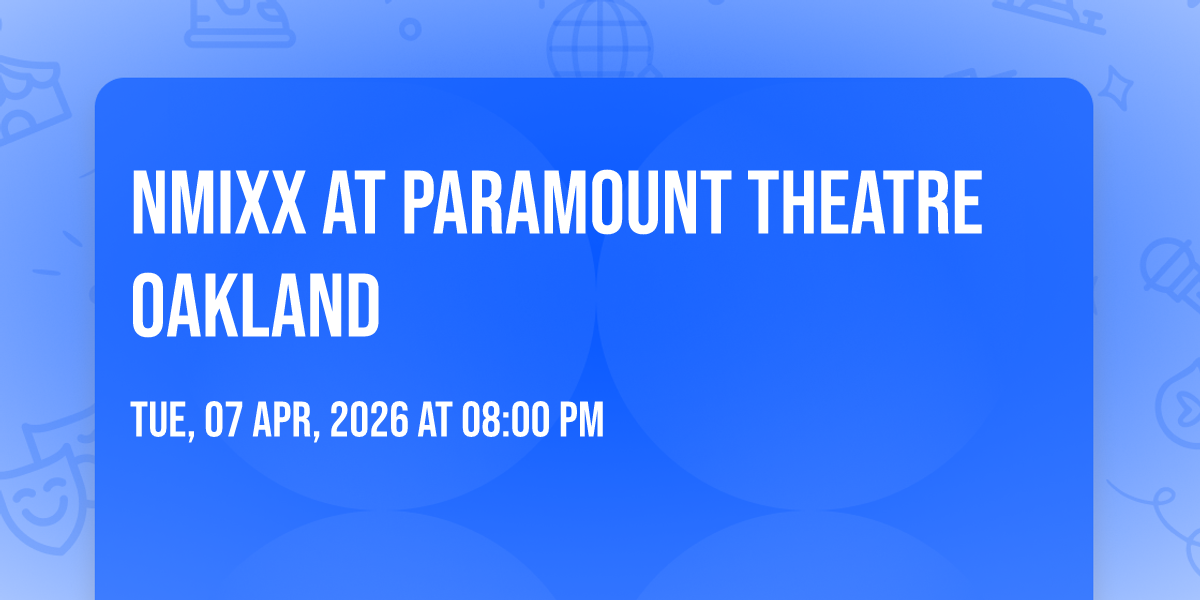 NMIXX AT PARAMOUNT THEATRE OAKLAND

TUE, 07 APR, 2026 AT 08:00 PM